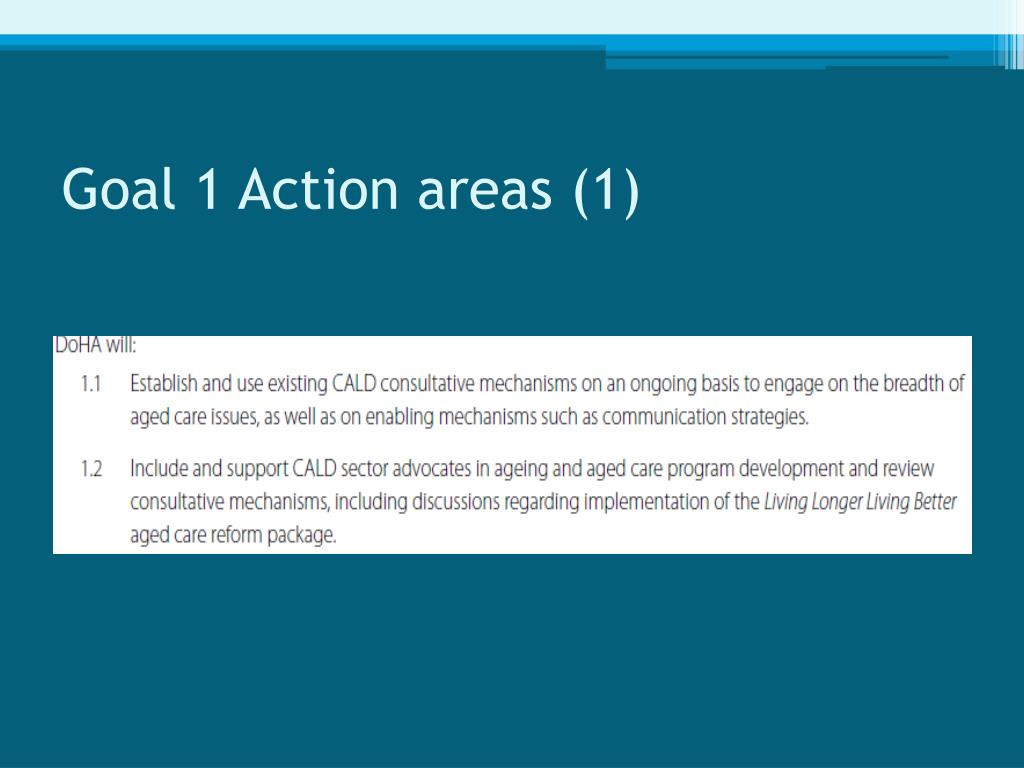 Goal 1 Action areas (1)

DoHA will:

1.1 Establish and use existing CALD consultative mechanisms on an ongoing basis to engage on the breadth of aged care issues, as well as on enabling mechanisms such as communication strategies.

1.2 Include and support CALD sector advocates in ageing and aged care program development and review consultative mechanisms, including discussions regarding implementation of the Living Longer Living Better aged care reform package.